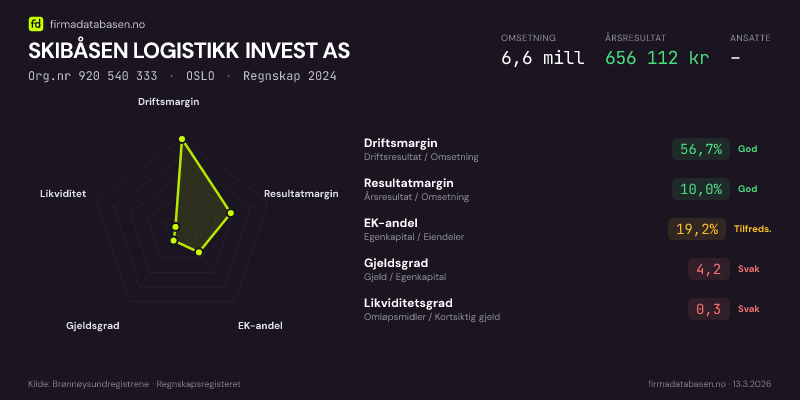 fd firmadatabasen.no
SKIBÅSEN LOGISTIKK INVEST AS
Org.nr 920 540 333 · OSLO · Regnskap 2024

OMSETNING
6,6 mill
ÅRSRESULTAT
656 112 kr
ANSATTE
-

Driftsmargin
Resultatmargin
EK-andel
Gjeldsgrad
Likviditet

Driftsmargin
Driftsresultat / Omsetning
56,7%
God

Resultatmargin
Årsresultat / Omsetning
10,0%
God

EK-andel
Egenkapital / Eiendeler
19,2%
Tilfreds.

Gjeldsgrad
Gjeld / Egenkapital
4,2
Svak

Likviditetsgrad
Omløpsmidler / Kortsiktig gjeld
0,3
Svak

Kilde: Brønnøysundregistrene · Regnskapsregisteret
firmadatabasen.no · 13.3.2026